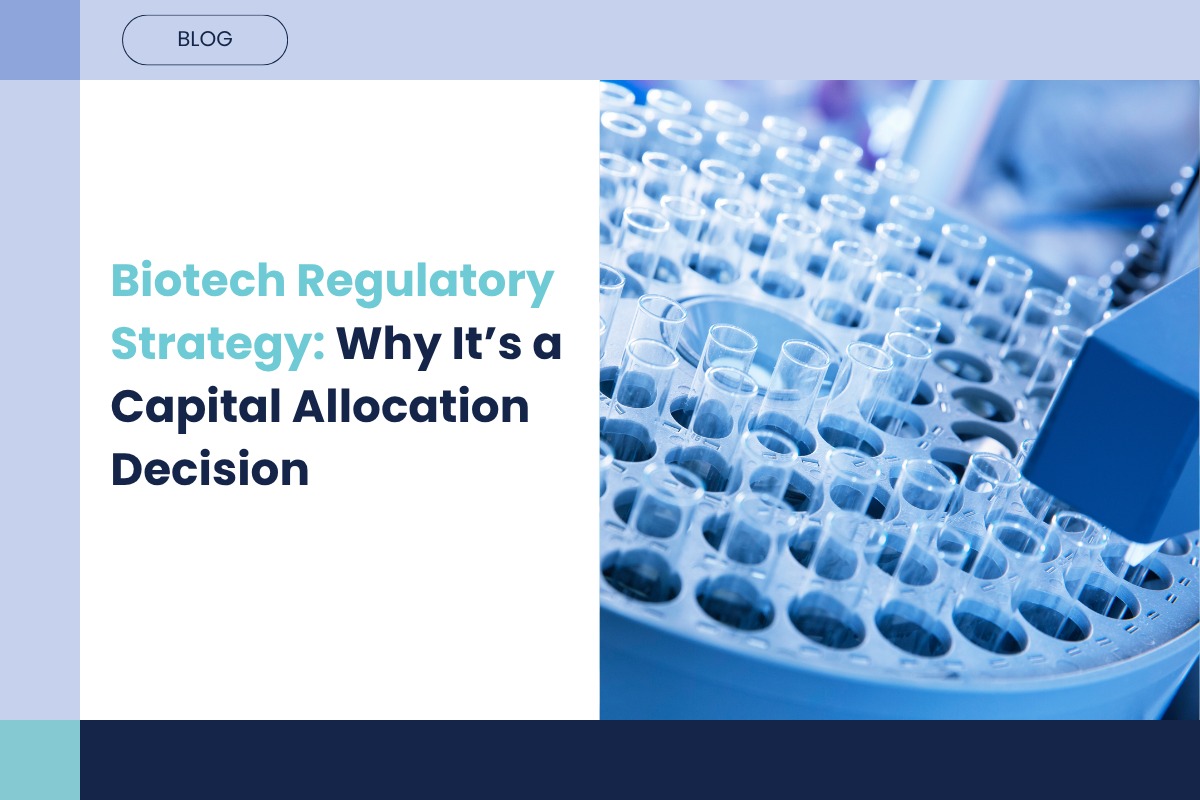 BLOG

Biotech Regulatory Strategy: Why It’s a Capital Allocation Decision